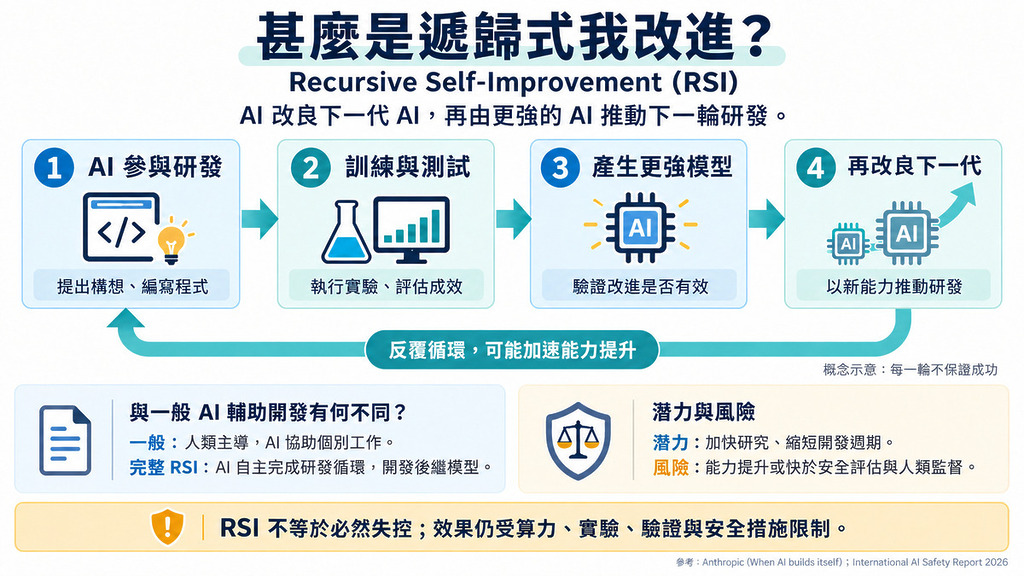 甚麼是遞歸式我改進？

Recursive Self-Improvement (RSI)

AI 改良下一代 AI，再由更強的 AI 推動下一輪研發。

1 AI 參與研發

</>

提出構想、編寫程式

2 訓練與測試

執行實驗、評估成效

3 產生更強模型

AI

驗證改進是否有效

4 再改良下一代

AI

AI

以新能力推動研發

反覆循環，可能加速能力提升

概念示意：每一輪不保證成功

與一般 AI 輔助開發有何不同？

一般：人類主導，AI 協助個別工作。

完整 RSI：AI 自主完成研發循環，開發後繼模型。

潛力與風險

潛力：加快研究、縮短開發週期。

風險：能力提升或快於安全評估與人類監督。

RSI 不等於必然失控；效果仍受算力、實驗、驗證與安全措施限制。

參考：Anthropic (When AI builds itself)；International AI Safety Report 2026